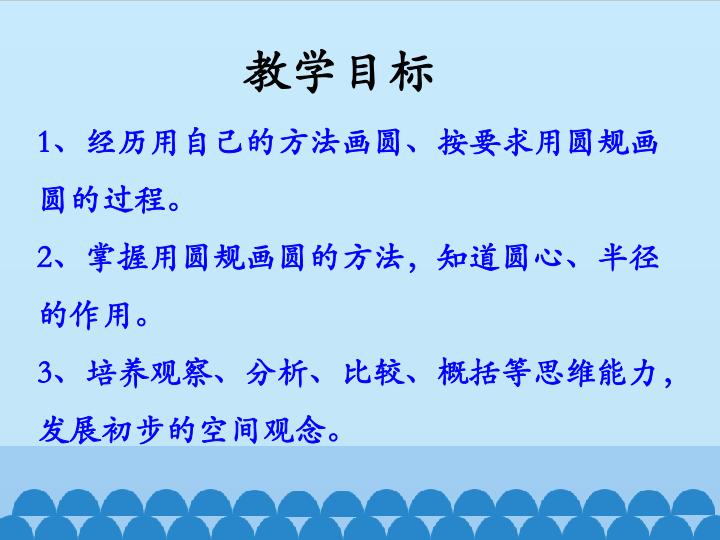 教学目标

1、经历用自己的方法画圆、按要求用圆规画圆的过程。

2、掌握用圆规画圆的方法，知道圆心、半径的作用。

3、培养观察、分析、比较、概括等思维能力，发展初步的空间观念。